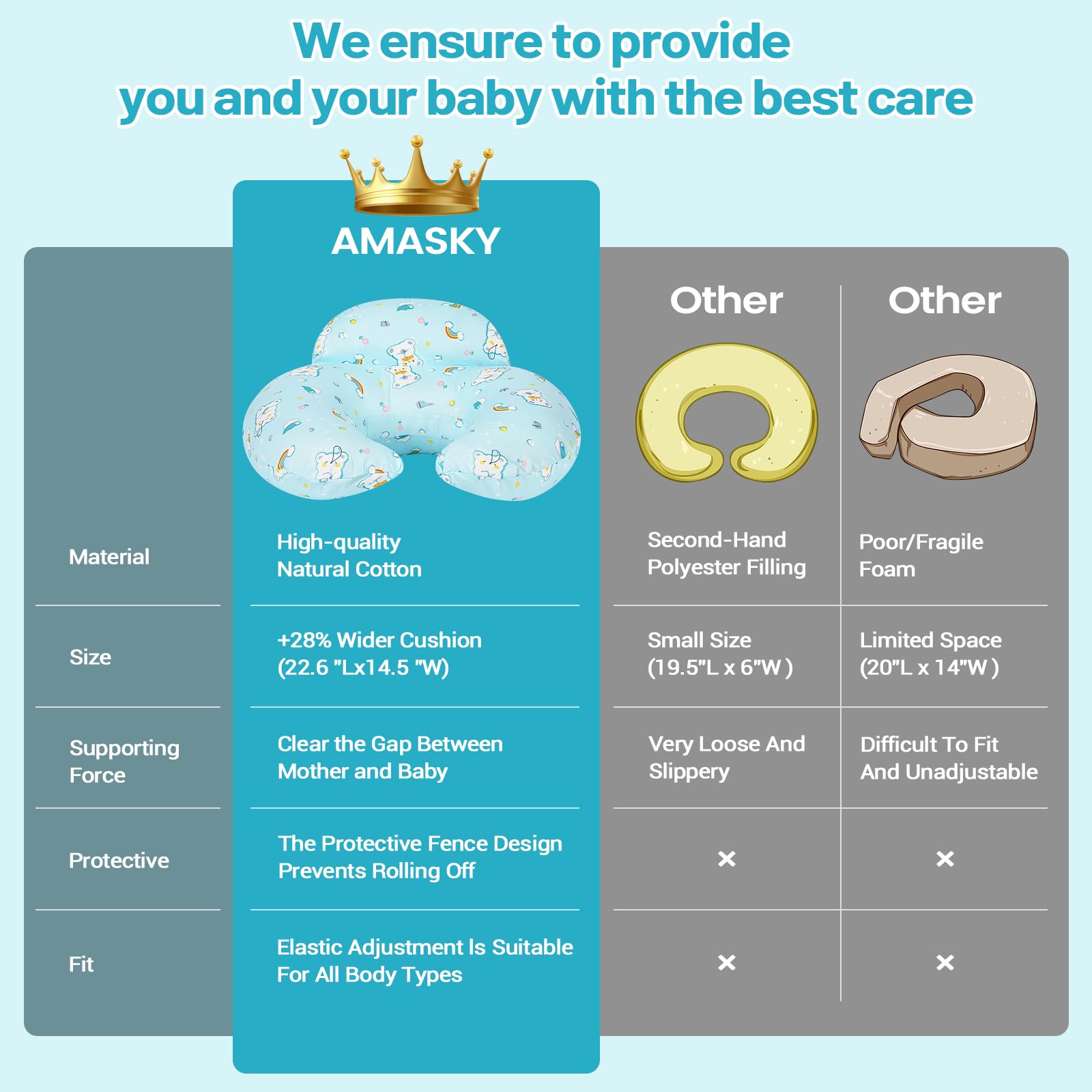 We ensure to provide you and your baby with the best care

| | AMASKY | Other | Other |
|---|---|---|---|
| Material | High-quality Natural Cotton | Second-Hand Polyester Filling | Poor/Fragile Foam |
| Size | +28% Wider Cushion (22.6 "Lx14.5 "W) | Small Size (19.5"L x 6"W ) | Limited Space (20"L x 14"W ) |
| Supporting Force | Clear the Gap Between Mother and Baby | Very Loose And Slippery | Difficult To Fit And Unadjustable |
| Protective | The Protective Fence Design Prevents Rolling Off | × | × |
| Fit | Elastic Adjustment Is Suitable For All Body Types | × | × |